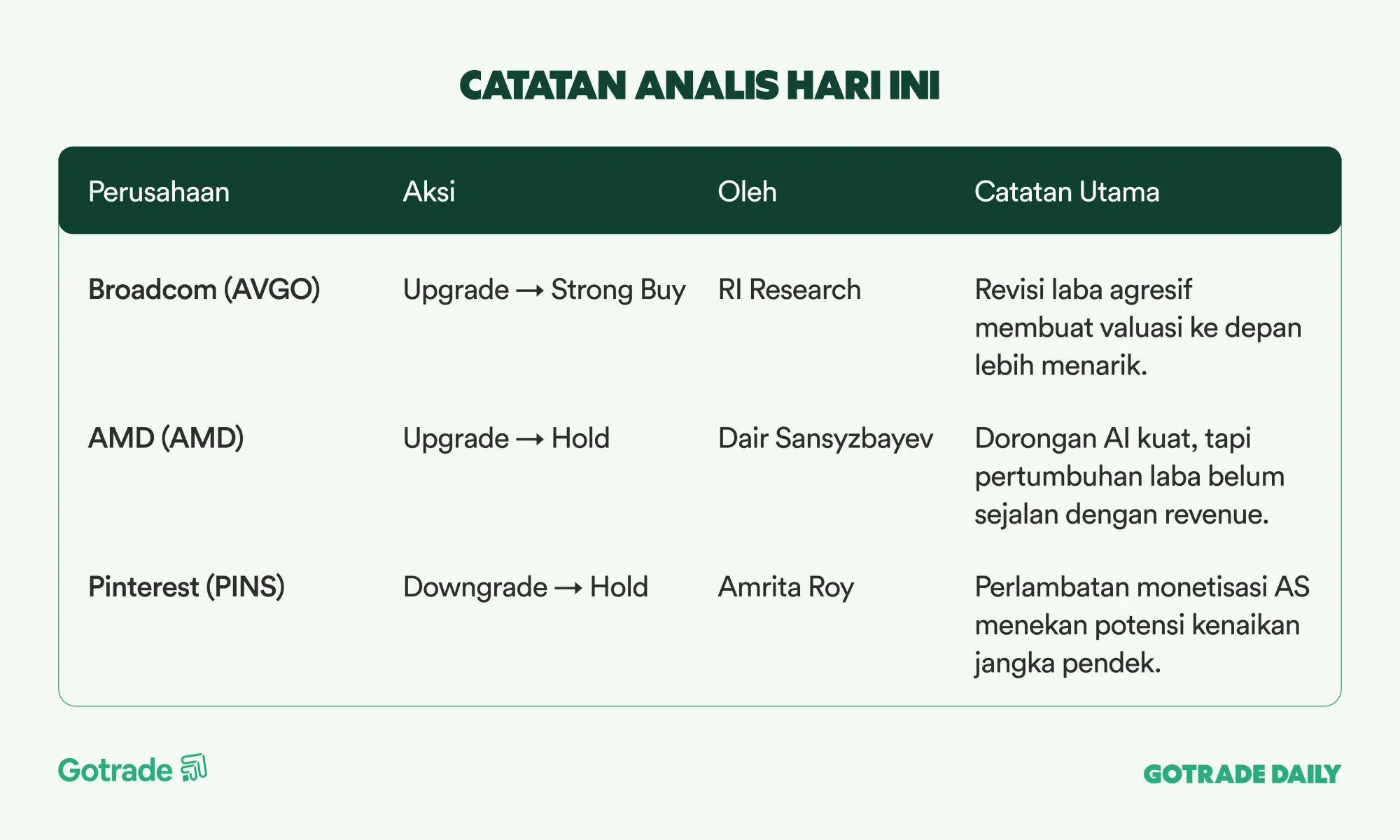 CATATAN ANALIS HARI INI

| Perusahaan | Aksi | Oleh | Catatan Utama |
|---|---|---|---|
| Broadcom (AVGO) | Upgrade → Strong Buy | RI Research | Revisi laba agresif membuat valuasi ke depan lebih menarik. |
| AMD (AMD) | Upgrade → Hold | Dair Sansyzbayev | Dorongan AI kuat, tapi pertumbuhan laba belum sejalan dengan revenue. |
| Pinterest (PINS) | Downgrade → Hold | Amrita Roy | Perlambatan monetisasi AS menekan potensi kenaikan jangka pendek. |

Gotrade

GOTRADE DAILY